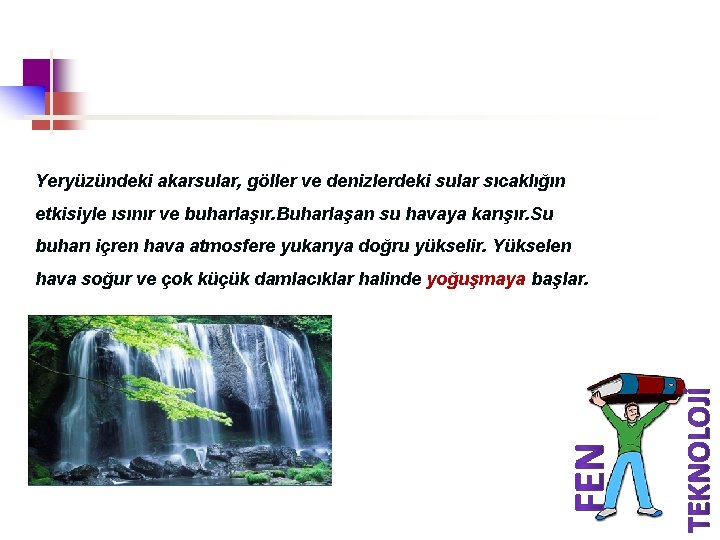 Yeryüzündeki akarsular, göller ve denizlerdeki sular sıcaklığın etkisiyle ısınır ve buharlaşır.Buharlaşan su havaya karışır.Su buharı içren hava atmosfere yukarıya doğru yükselir. Yükselen hava soğur ve çok küçük damlacıklar halinde yoğuşmaya başlar.

FEN

TEKNOLOJİ